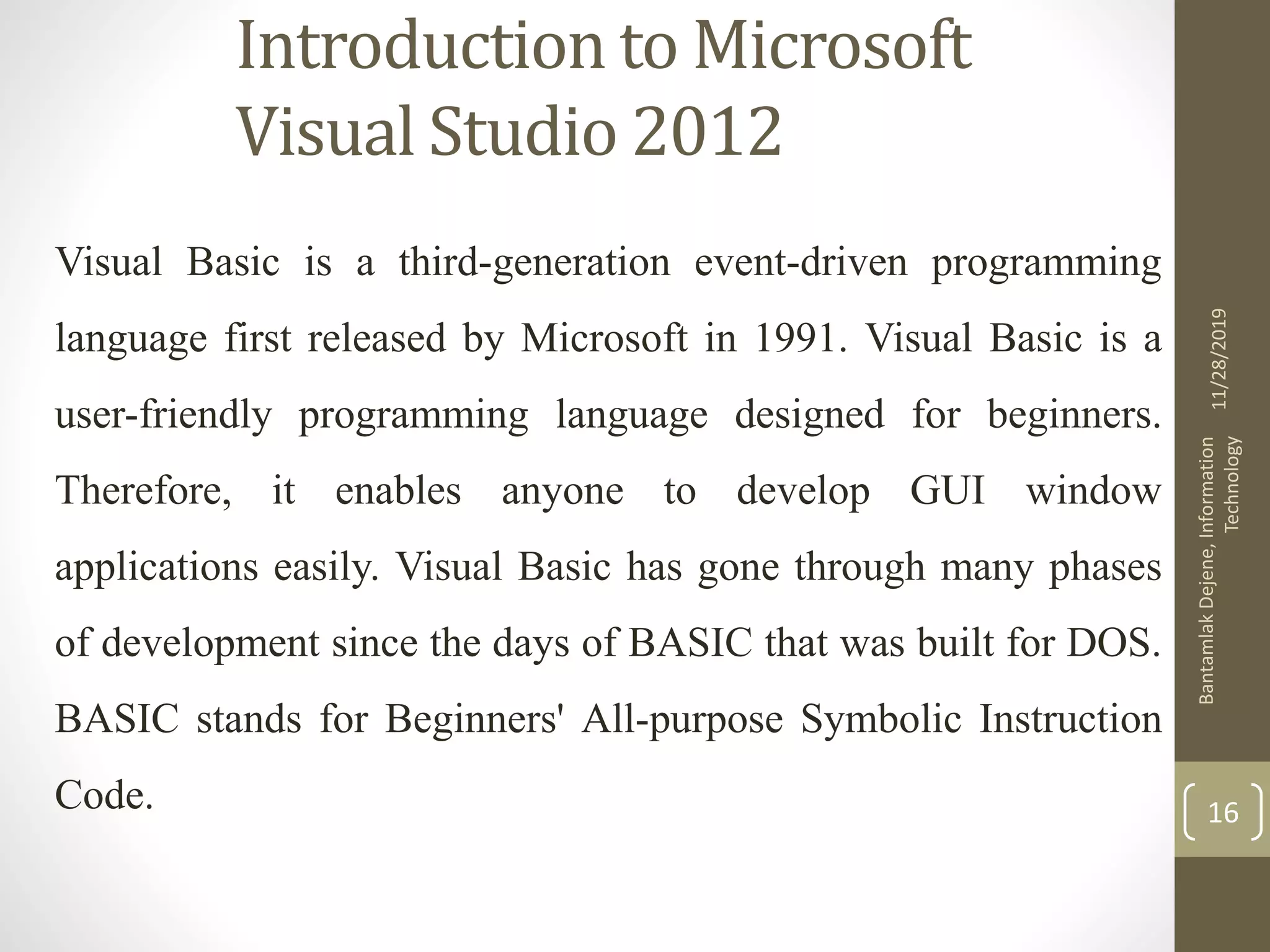 Introduction to Microsoft Visual Studio 2012

Visual Basic is a third-generation event-driven programming language first released by Microsoft in 1991. Visual Basic is a user-friendly programming language designed for beginners. Therefore, it enables anyone to develop GUI window applications easily. Visual Basic has gone through many phases of development since the days of BASIC that was built for DOS. BASIC stands for Beginners' All-purpose Symbolic Instruction Code.

11/28/2019

Bantamlak Dejene, Information Technology

16